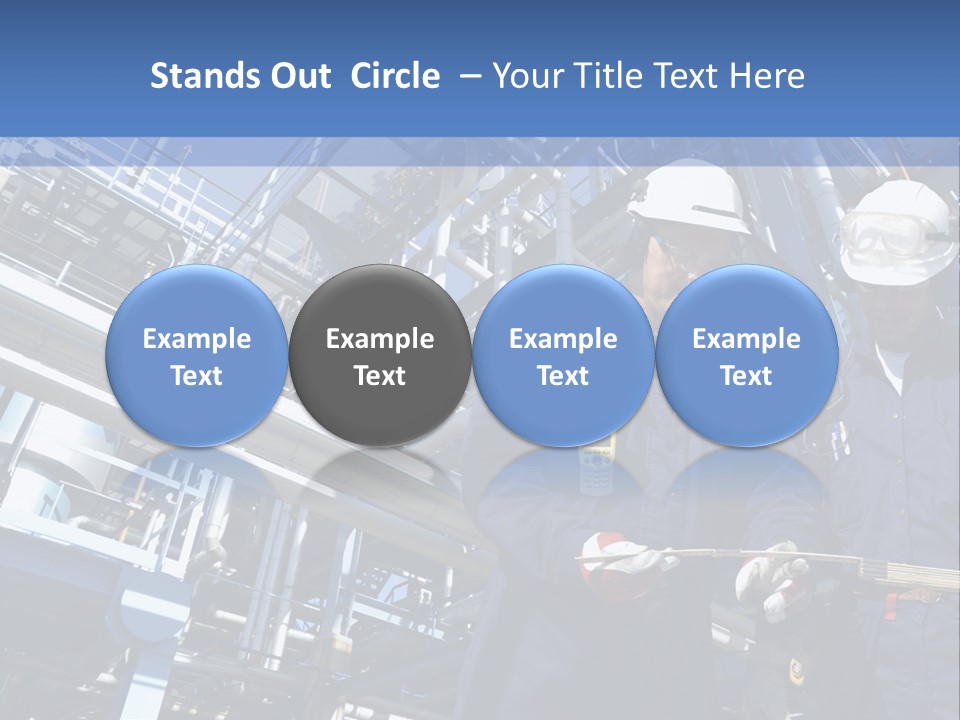 Stands Out Circle – Your Title Text Here

Example Text

Example Text

Example Text

Example Text